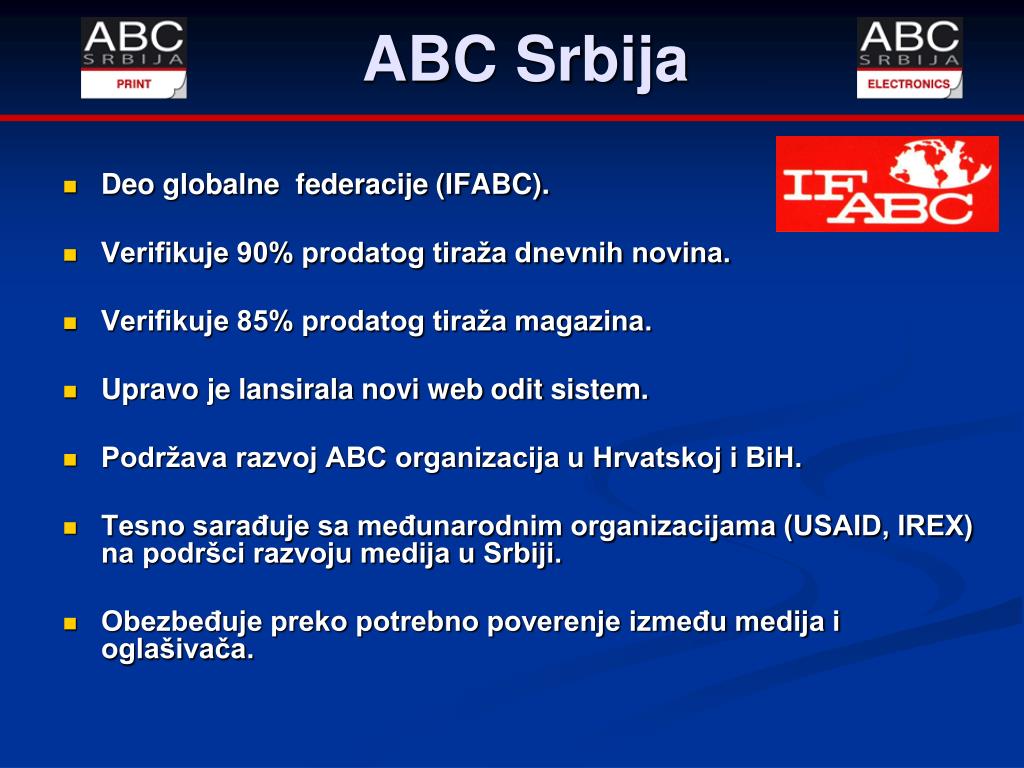 ABC SRBIJA PRINT

ABC Srbija

ABC SRBIJA ELECTRONICS

IF ABC

- Deo globalne federacije (IFABC).
- Verifikuje 90% prodatog tiraža dnevnih novina.
- Verifikuje 85% prodatog tiraža magazina.
- Upravo je lansirala novi web odit sistem.
- Podržava razvoj ABC organizacija u Hrvatskoj i BiH.
- Tesno sarađuje sa međunarodnim organizacijama (USAID, IREX) na podršci razvoju medija u Srbiji.
- Obezbeđuje preko potrebno poverenje između medija i oglašivača.